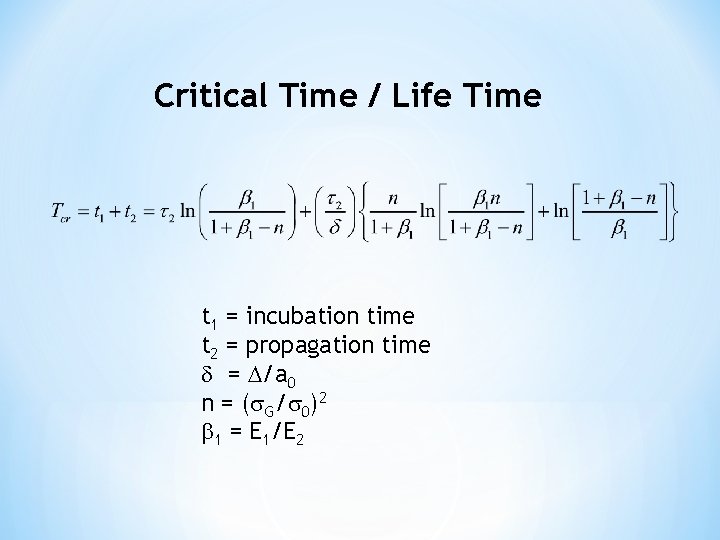 Critical Time / Life Time

$T_{cr} = t_1 + t_2 = \tau_2 \ln\left(\frac{\beta_1}{1+\beta_1-n}\right) + \left(\frac{\tau_2}{\delta}\right)\left\{\frac{n}{1+\beta_1}\ln\left[\frac{\beta_1 n}{1+\beta_1-n}\right] + \ln\left[\frac{1+\beta_1-n}{\beta_1}\right]\right\}$

$t_1$ = incubation time
$t_2$ = propagation time
$\delta = \Delta/a_0$
$n = (\sigma_G/\sigma_0)^2$
$\beta_1 = E_1/E_2$